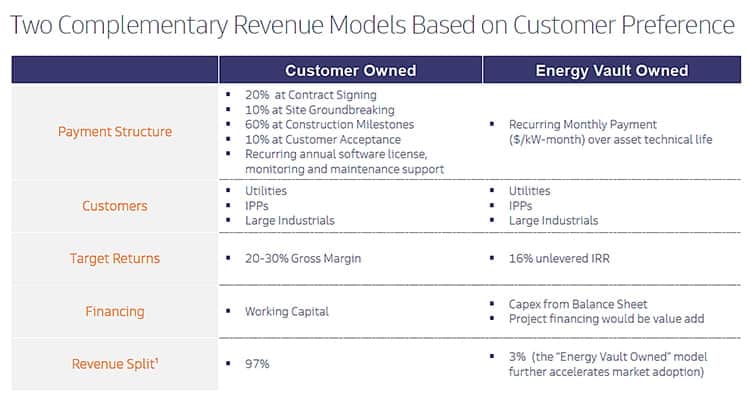 Two Complementary Revenue Models Based on Customer Preference

| | Customer Owned | Energy Vault Owned |
|---|---|---|
| Payment Structure | ▪ 20% at Contract Signing ▪ 10% at Site Groundbreaking ▪ 60% at Construction Milestones ▪ 10% at Customer Acceptance ▪ Recurring annual software license, monitoring and maintenance support | ▪ Recurring Monthly Payment ($/kW-month) over asset technical life |
| Customers | ▪ Utilities ▪ IPPs ▪ Large Industrials | ▪ Utilities ▪ IPPs ▪ Large Industrials |
| Target Returns | ▪ 20-30% Gross Margin | ▪ 16% unlevered IRR |
| Financing | ▪ Working Capital | ▪ Capex from Balance Sheet ▪ Project financing would be value add |
| Revenue Split¹ | ▪ 97% | ▪ 3% (the "Energy Vault Owned" model further accelerates market adoption) |